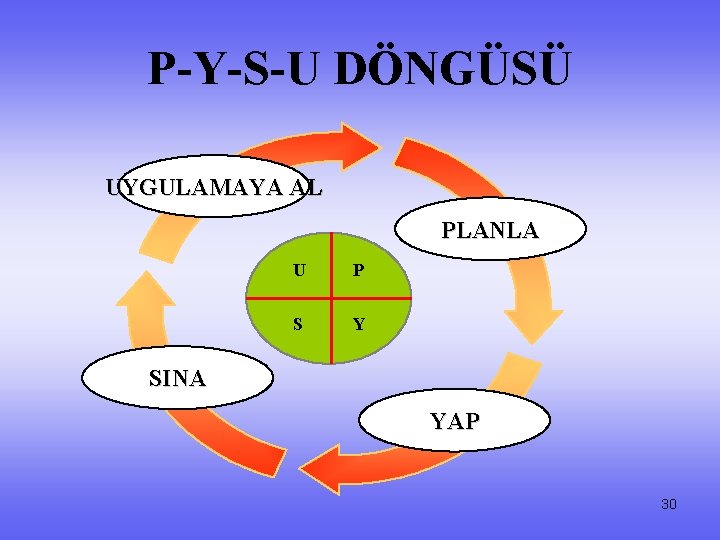 P-Y-S-U DÖNGÜSÜ

UYGULAMAYA AL

PLANLA

U P
S Y

SINA

YAP

30